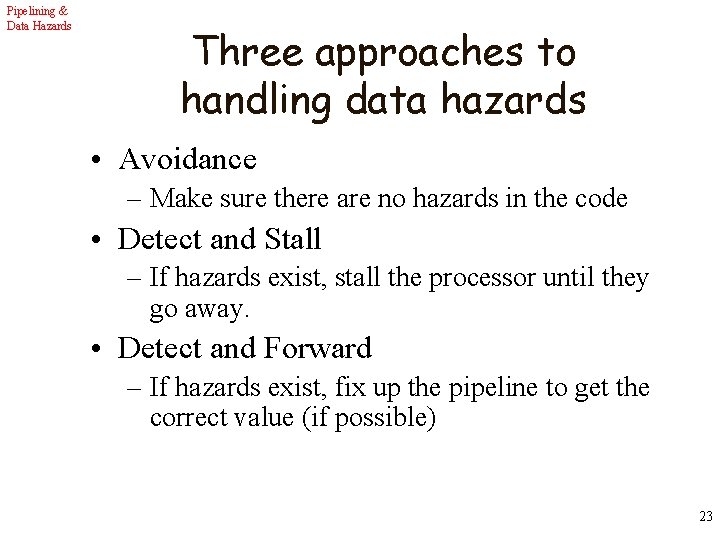 Pipelining &
Data Hazards

Three approaches to handling data hazards

• Avoidance
– Make sure there are no hazards in the code

• Detect and Stall
– If hazards exist, stall the processor until they go away.

• Detect and Forward
– If hazards exist, fix up the pipeline to get the correct value (if possible)

23